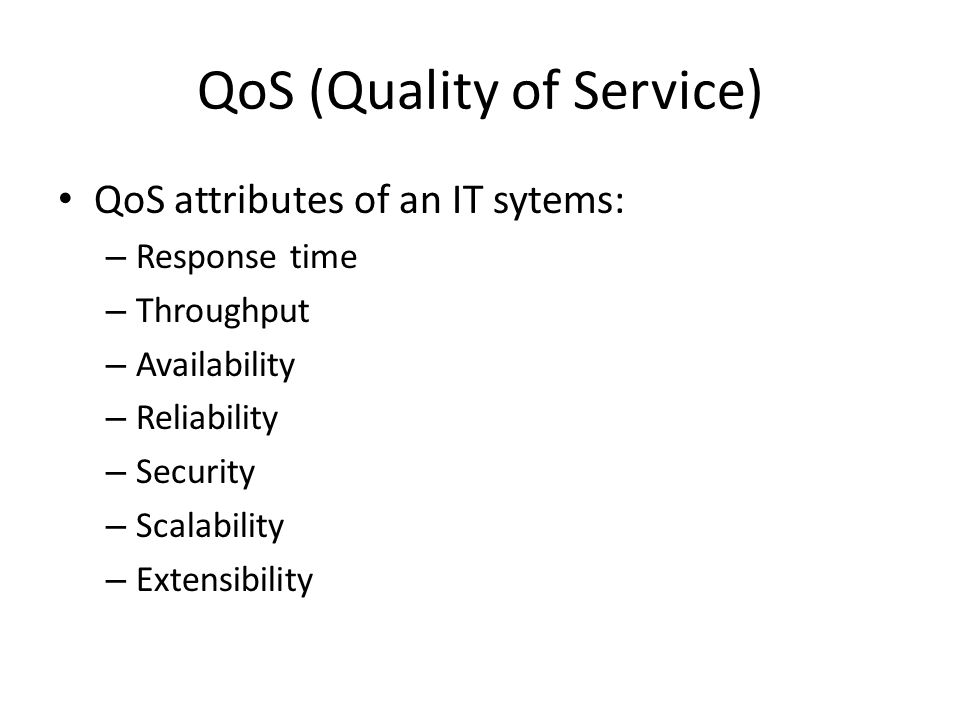 QoS (Quality of Service)

• QoS attributes of an IT sytems:
– Response time
– Throughput
– Availability
– Reliability
– Security
– Scalability
– Extensibility